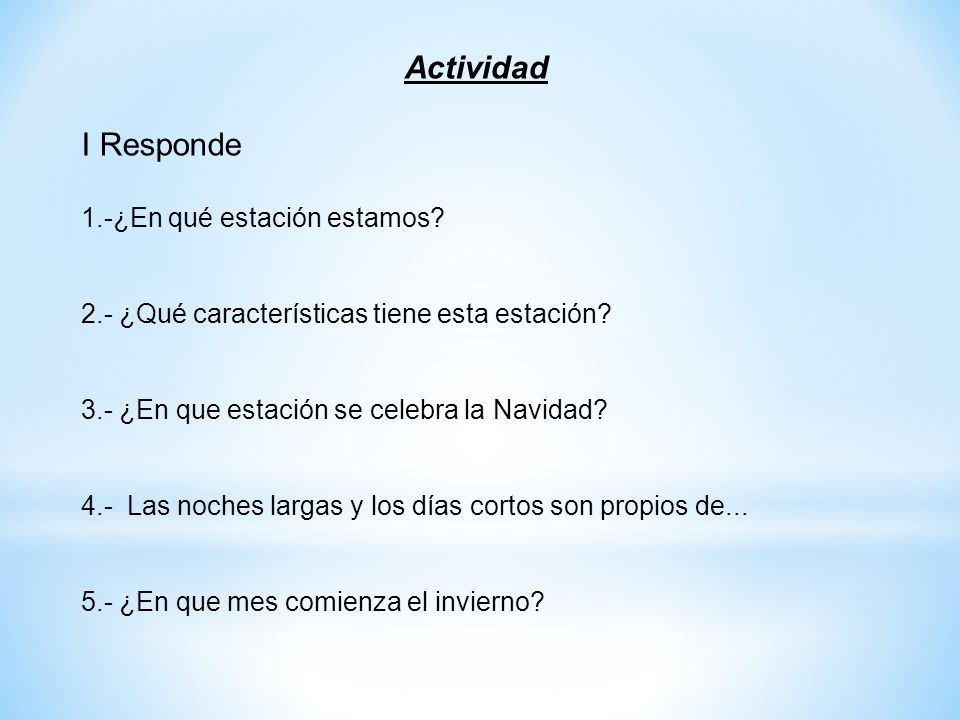 Actividad

I Responde

1.-¿En qué estación estamos?

2.- ¿Qué características tiene esta estación?

3.- ¿En que estación se celebra la Navidad?

4.- Las noches largas y los días cortos son propios de...

5.- ¿En que mes comienza el invierno?